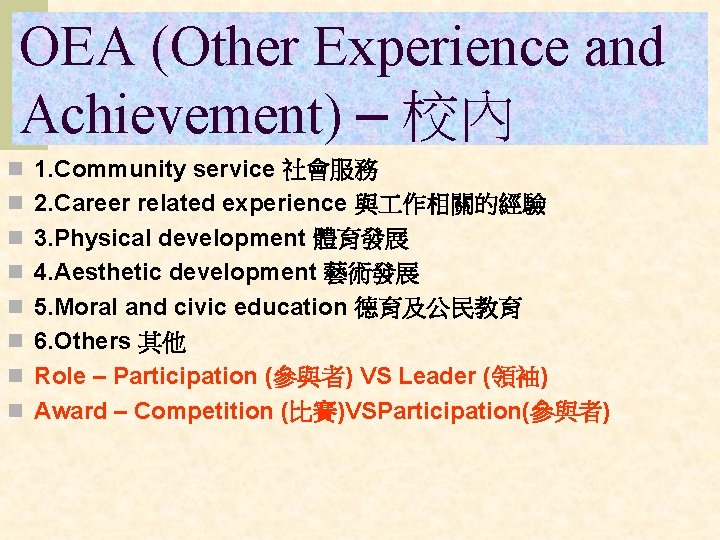 OEA (Other Experience and Achievement) – 校內

1.Community service 社會服務
2.Career related experience 與工作相關的經驗
3.Physical development 體育發展
4.Aesthetic development 藝術發展
5.Moral and civic education 德育及公民教育
6.Others 其他
Role – Participation (參與者) VS Leader (領袖)
Award – Competition (比賽)VSParticipation(參與者)